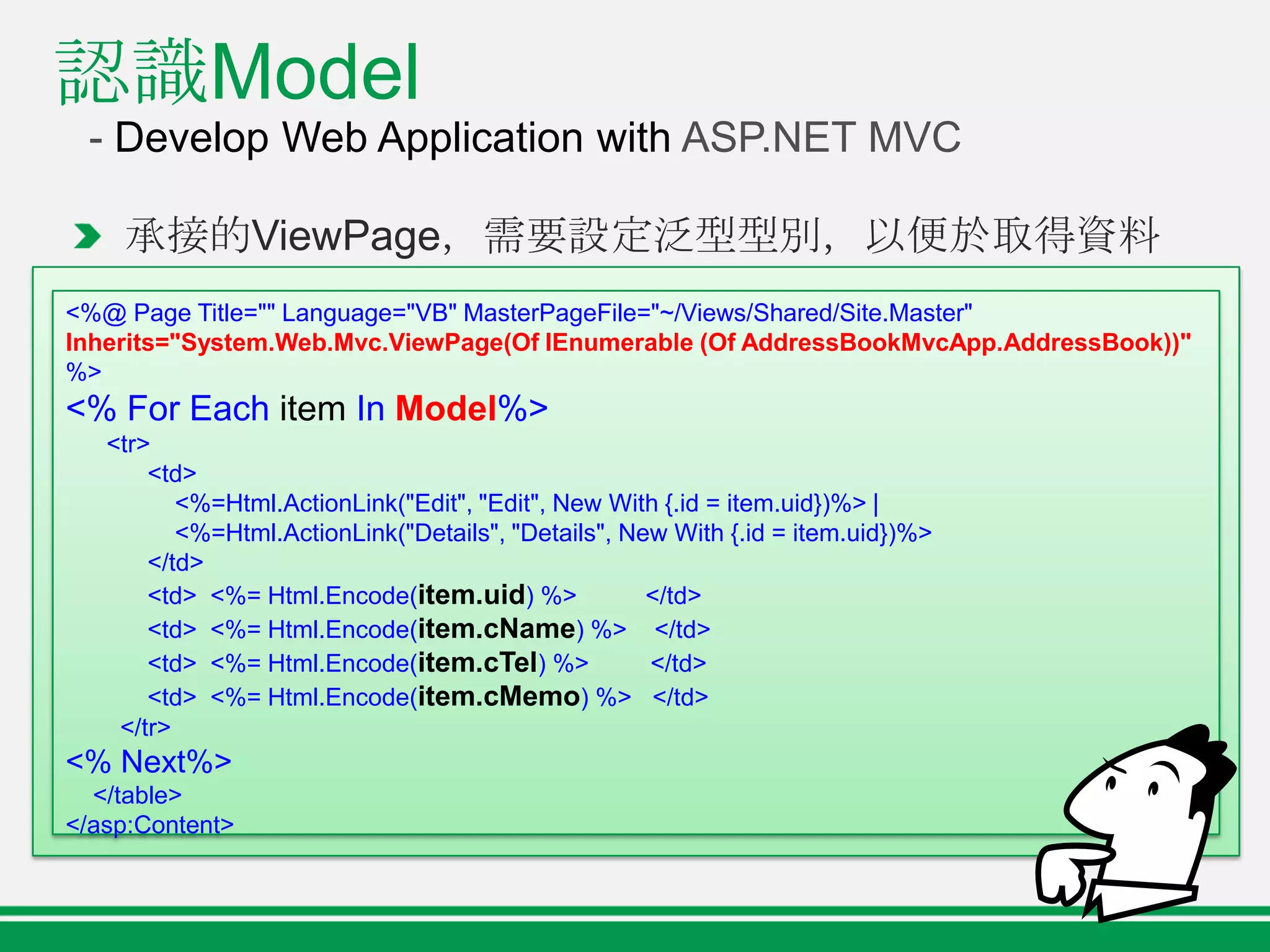 認識Model
- Develop Web Application with ASP.NET MVC

承接的ViewPage，需要設定泛型型別，以便於取得資料

<%@ Page Title="" Language="VB" MasterPageFile="~/Views/Shared/Site.Master" Inherits="System.Web.Mvc.ViewPage(Of IEnumerable (Of AddressBookMvcApp.AddressBook))" %>
<% For Each item In Model%>
<tr>
<td>
<%=Html.ActionLink("Edit", "Edit", New With {.id = item.uid})%> |
<%=Html.ActionLink("Details", "Details", New With {.id = item.uid})%>
</td>
<td> <%= Html.Encode(item.uid) %> </td>
<td> <%= Html.Encode(item.cName) %> </td>
<td> <%= Html.Encode(item.cTel) %> </td>
<td> <%= Html.Encode(item.cMemo) %> </td>
</tr>
<% Next%>
</table>
</asp:Content>